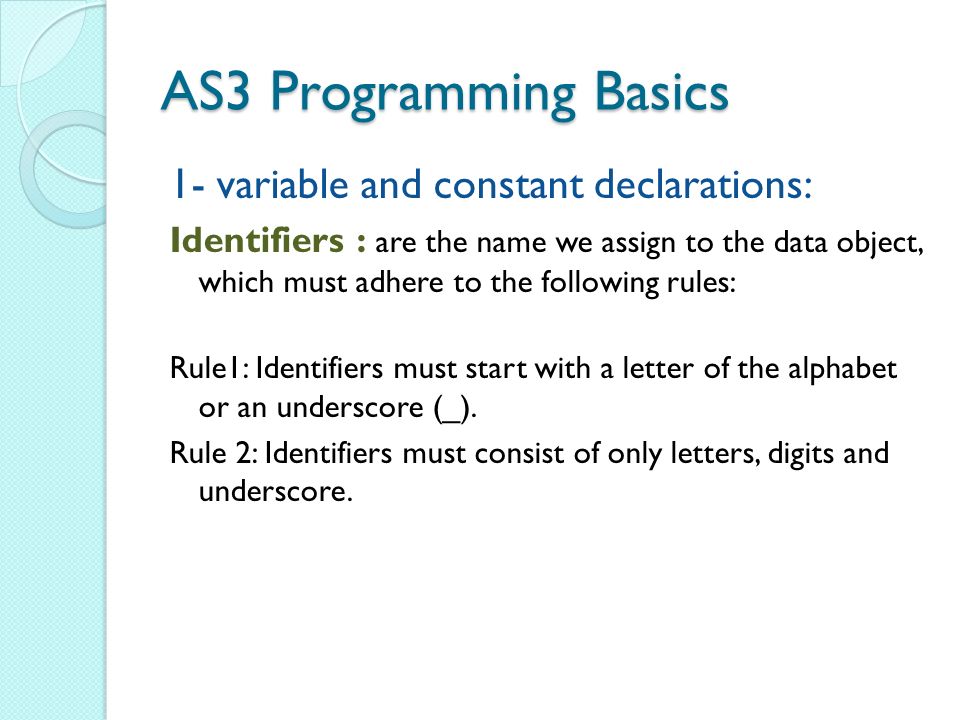 AS3 Programming Basics

1- variable and constant declarations:

Identifiers : are the name we assign to the data object, which must adhere to the following rules:

Rule1: Identifiers must start with a letter of the alphabet or an underscore (_).

Rule 2: Identifiers must consist of only letters, digits and underscore.